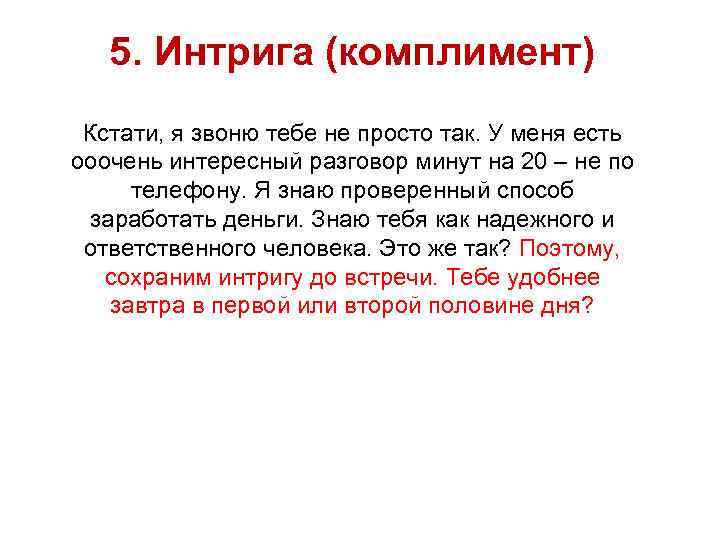 5. Интрига (комплимент)

Кстати, я звоню тебе не просто так. У меня есть ооочень интересный разговор минут на 20 – не по телефону. Я знаю проверенный способ заработать деньги. Знаю тебя как надежного и ответственного человека. Это же так? Поэтому, сохраним интригу до встречи. Тебе удобнее завтра в первой или второй половине дня?